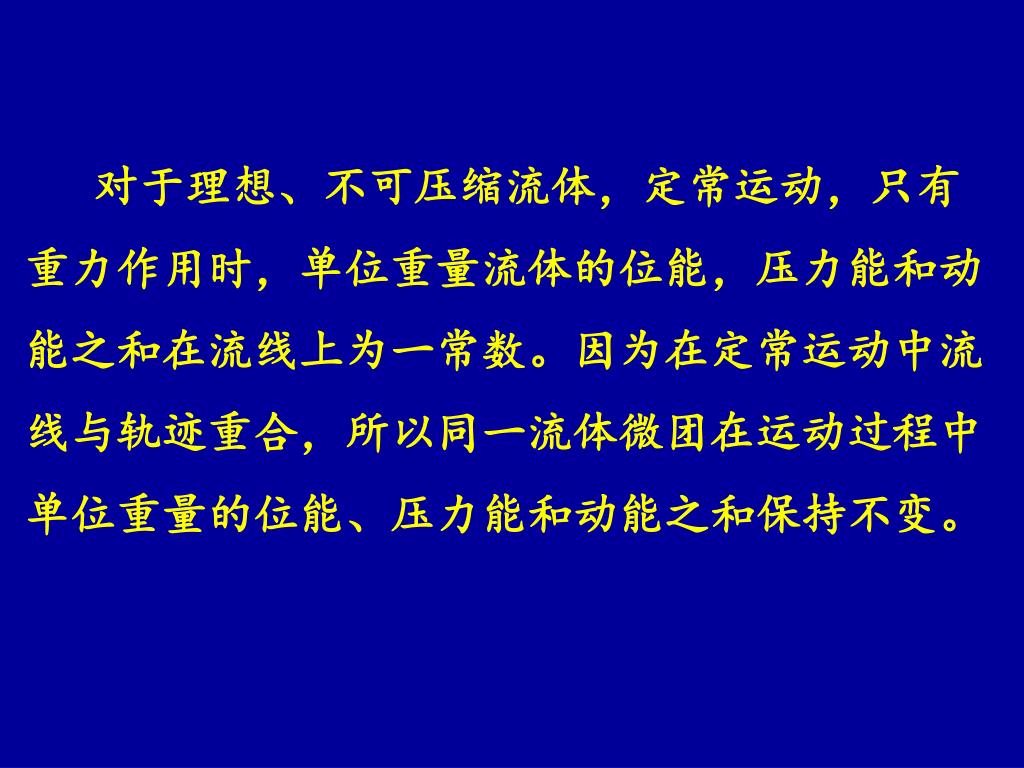 对于理想、不可压缩流体，定常运动，只有重力作用时，单位重量流体的位能，压力能和动能之和在流线上为一常数。因为在定常运动中流线与轨迹重合，所以同一流体微团在运动过程中单位重量的位能、压力能和动能之和保持不变。